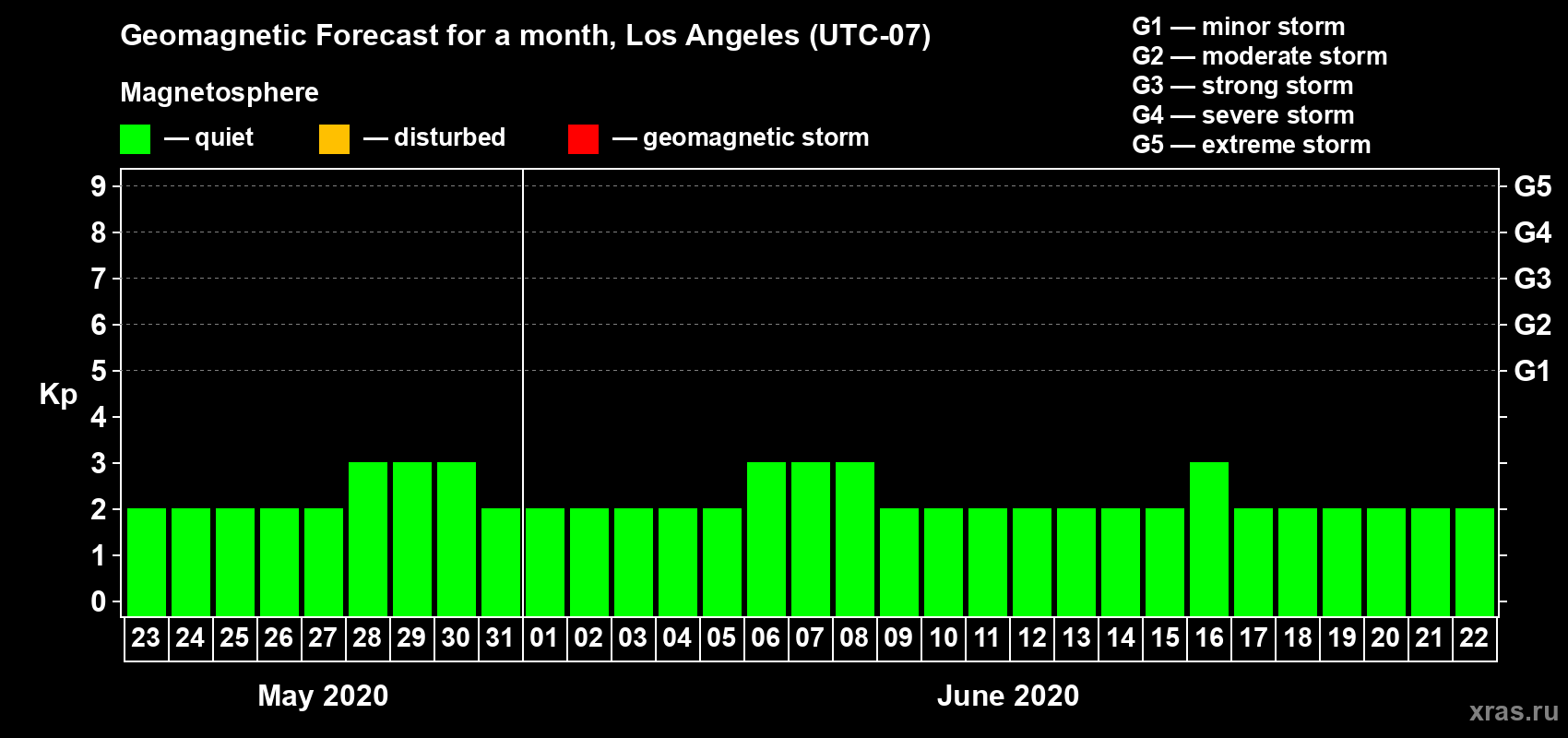 Geomagnetic Forecast for a month, Los Angeles (UTC-07)

Magnetosphere

— quiet — disturbed — geomagnetic storm

G1 — minor storm
G2 — moderate storm
G3 — strong storm
G4 — severe storm
G5 — extreme storm

Kp

9 8 7 6 5 4 3 2 1 0

G5 G4 G3 G2 G1

23 24 25 26 27 28 29 30 31 01 02 03 04 05 06 07 08 09 10 11 12 13 14 15 16 17 18 19 20 21 22

May 2020

June 2020

xras.ru